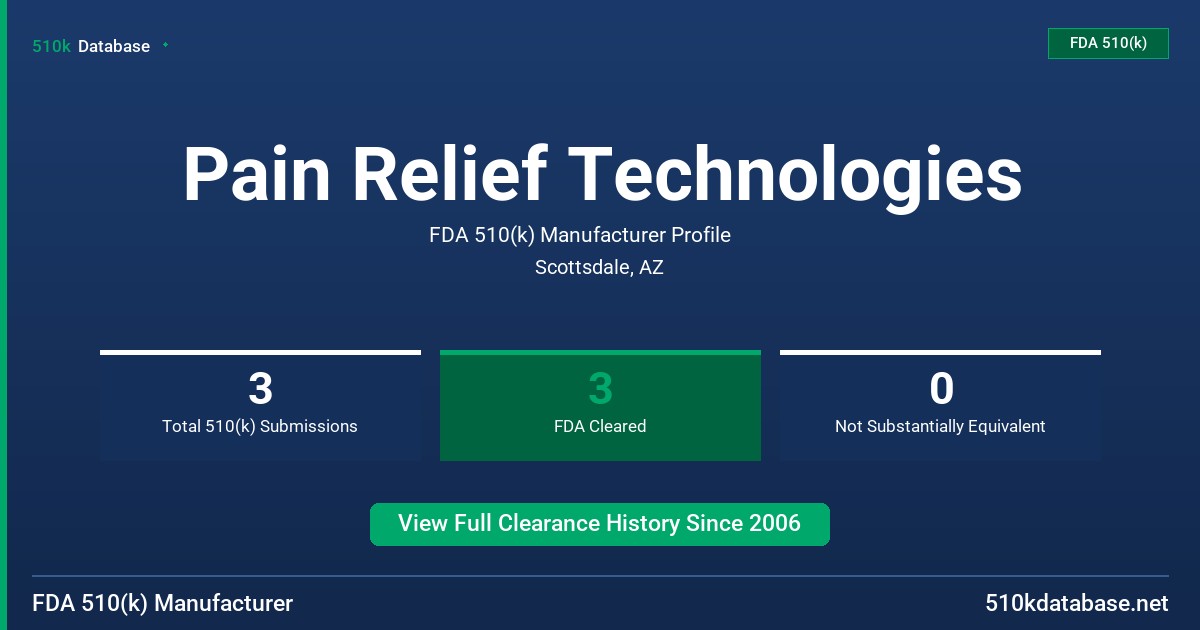 510k Database

FDA 510(k)

Pain Relief Technologies

FDA 510(k) Manufacturer Profile

Scottsdale, AZ

3
Total 510(k) Submissions

3
FDA Cleared

0
Not Substantially Equivalent

View Full Clearance History Since 2006

FDA 510(k) Manufacturer

510kdatabase.net